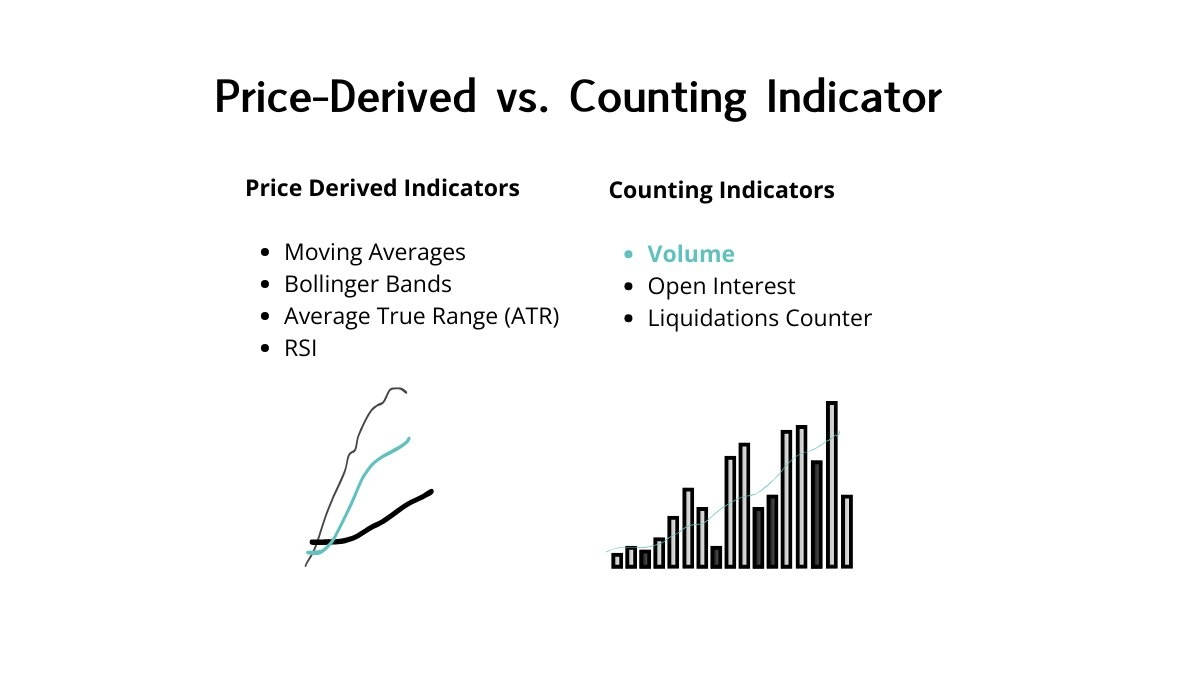 Price-Derived vs. Counting Indicator

Price Derived Indicators

- Moving Averages
- Bollinger Bands
- Average True Range (ATR)
- RSI

Counting Indicators

- Volume
- Open Interest
- Liquidations Counter